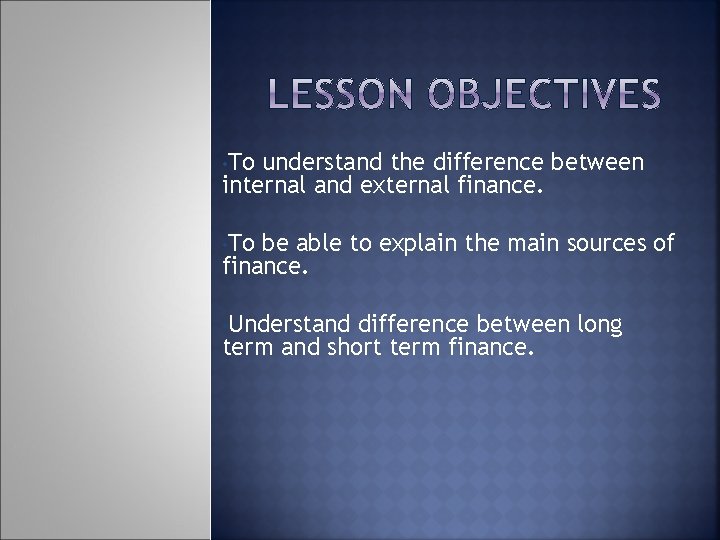 LESSON OBJECTIVES

To understand the difference between internal and external finance.

To be able to explain the main sources of finance.

Understand difference between long term and short term finance.